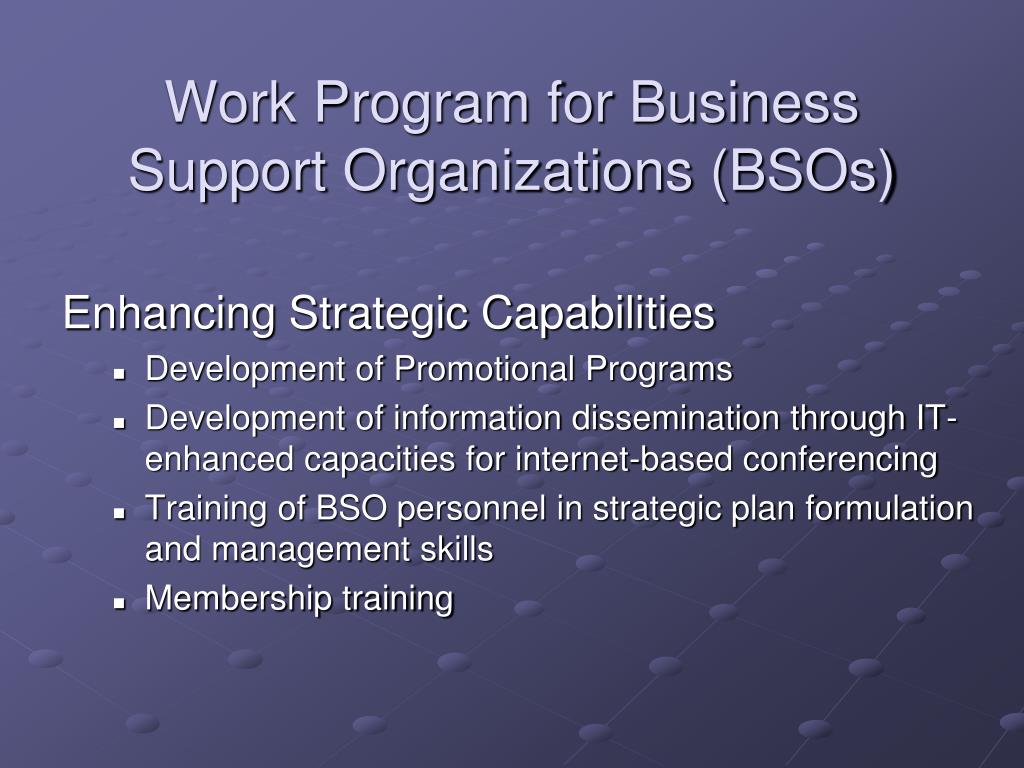 Work Program for Business Support Organizations (BSOs)

Enhancing Strategic Capabilities

- Development of Promotional Programs
- Development of information dissemination through IT-enhanced capacities for internet-based conferencing
- Training of BSO personnel in strategic plan formulation and management skills
- Membership training